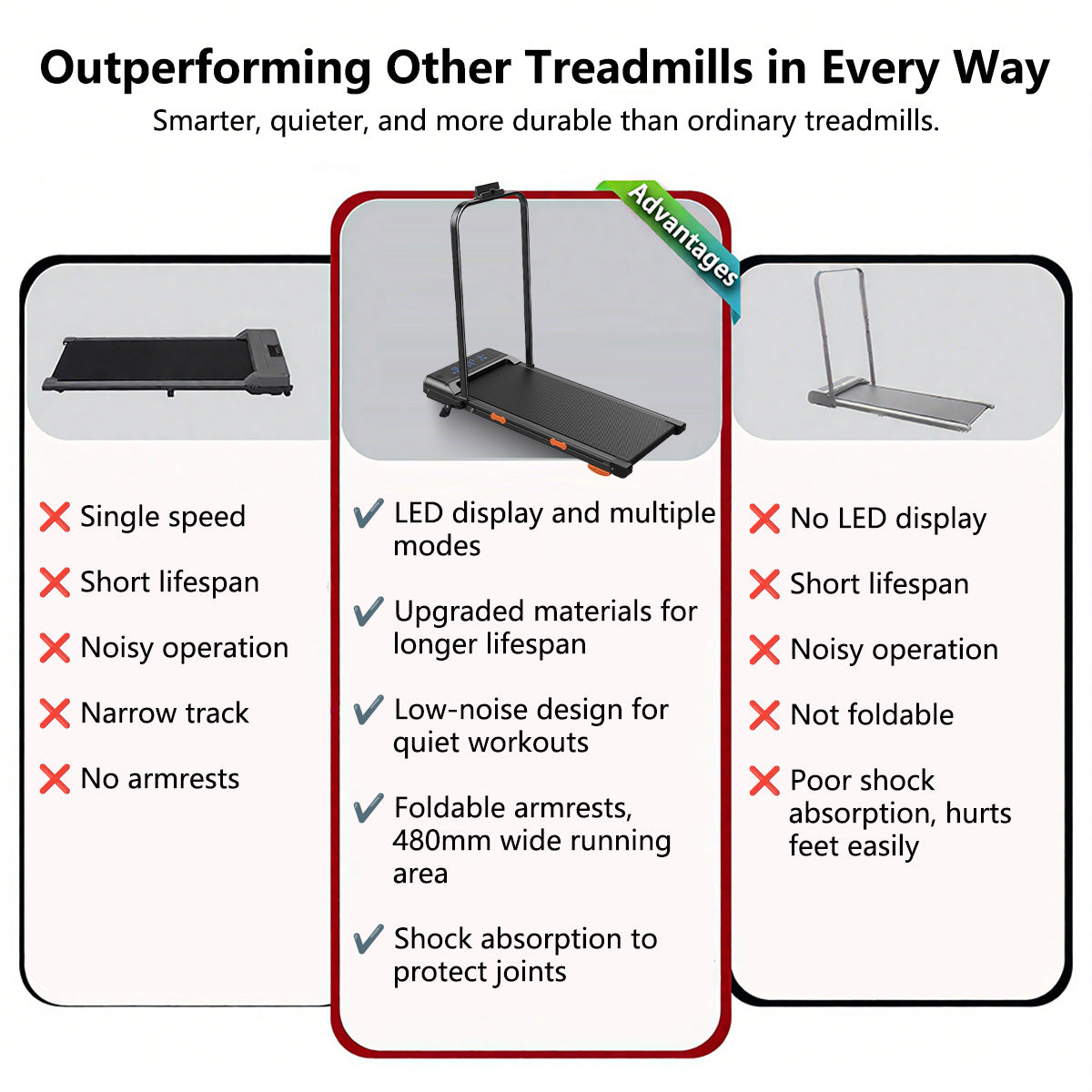 Outperforming Other Treadmills in Every Way

Smarter, quieter, and more durable than ordinary treadmills.

❌ Single speed
❌ Short lifespan
❌ Noisy operation
❌ Narrow track
❌ No armrests

Advantages

✔ LED display and multiple modes
✔ Upgraded materials for longer lifespan
✔ Low-noise design for quiet workouts
✔ Foldable armrests, 480mm wide running area
✔ Shock absorption to protect joints

❌ No LED display
❌ Short lifespan
❌ Noisy operation
❌ Not foldable
❌ Poor shock absorption, hurts feet easily